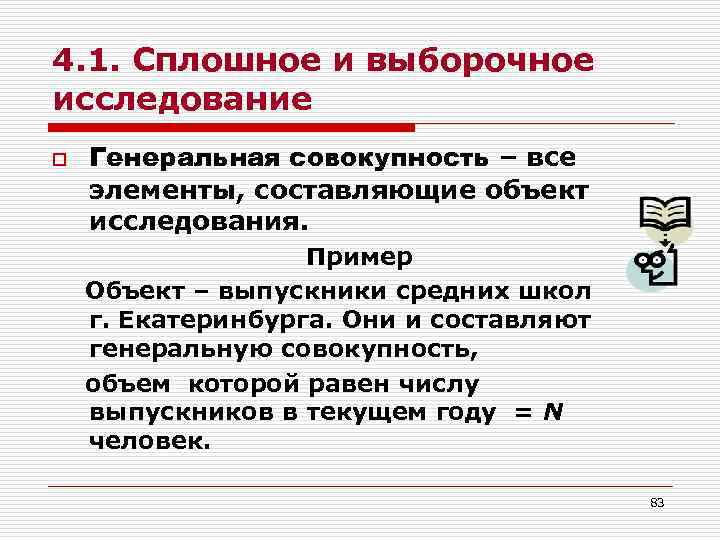 4.1. Сплошное и выборочное исследование

Генеральная совокупность – все элементы, составляющие объект исследования.

Пример

Объект – выпускники средних школ г. Екатеринбурга. Они и составляют генеральную совокупность,

объем которой равен числу выпускников в текущем году = $N$ человек.

83